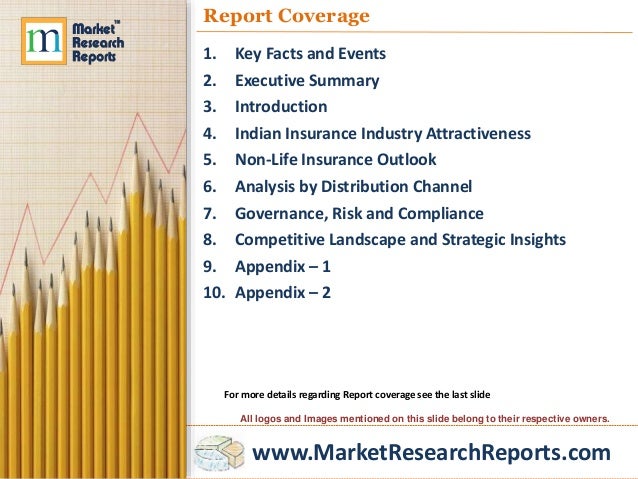 m Market™ Research Reports

Report Coverage

1. Key Facts and Events
2. Executive Summary
3. Introduction
4. Indian Insurance Industry Attractiveness
5. Non-Life Insurance Outlook
6. Analysis by Distribution Channel
7. Governance, Risk and Compliance
8. Competitive Landscape and Strategic Insights
9. Appendix – 1
10. Appendix – 2

For more details regarding Report coverage see the last slide

All logos and Images mentioned on this slide belong to their respective owners.

www.MarketResearchReports.com